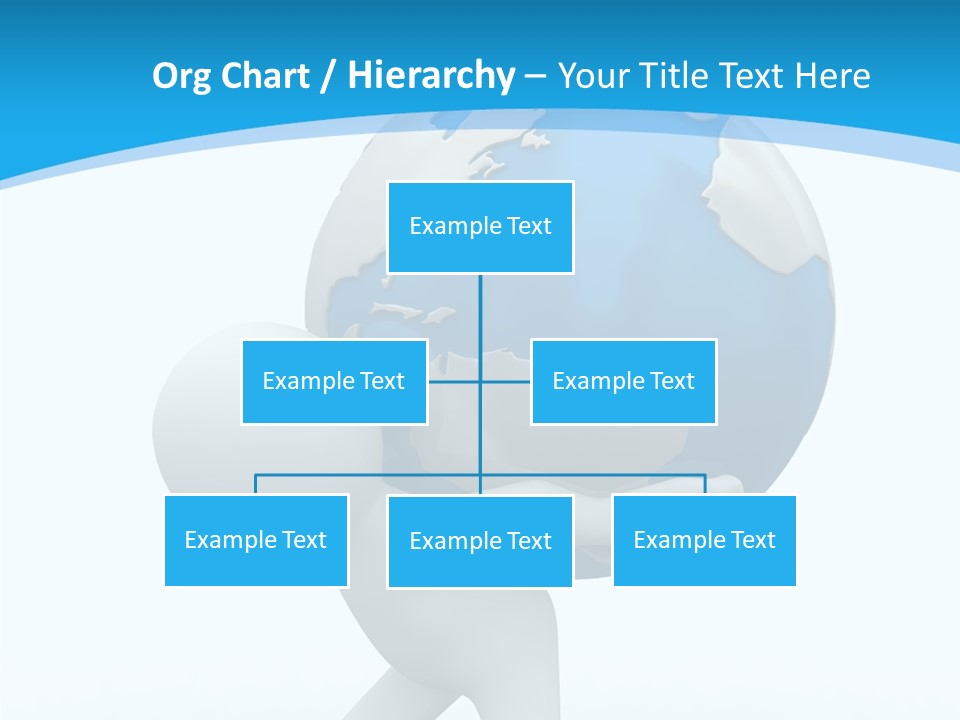 Org Chart / Hierarchy – Your Title Text Here

Example Text

Example Text

Example Text

Example Text

Example Text

Example Text